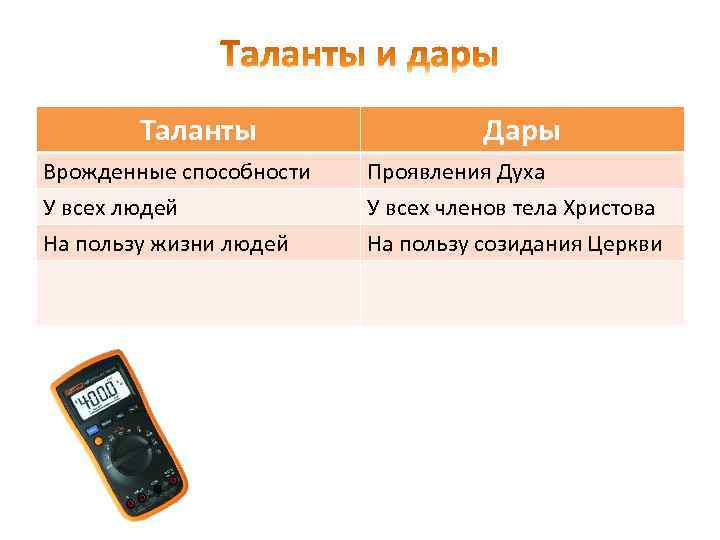 Таланты и дары

| Таланты | Дары |
|---|---|
| Врожденные способности | Проявления Духа |
| У всех людей | У всех членов тела Христова |
| На пользу жизни людей | На пользу созидания Церкви |
| | |

4000